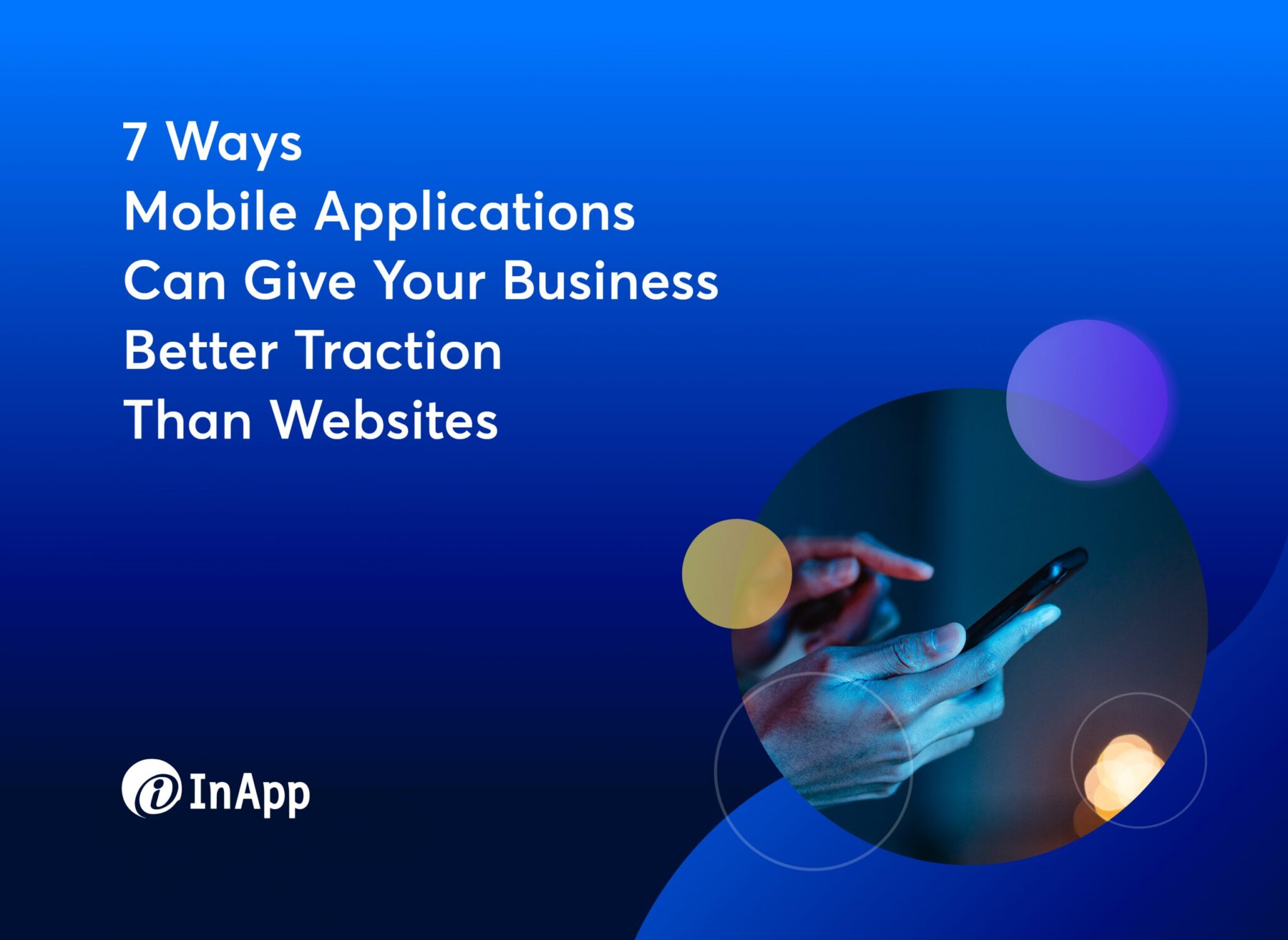 7 Ways
Mobile Applications
Can Give Your Business
Better Traction
Than Websites

InApp